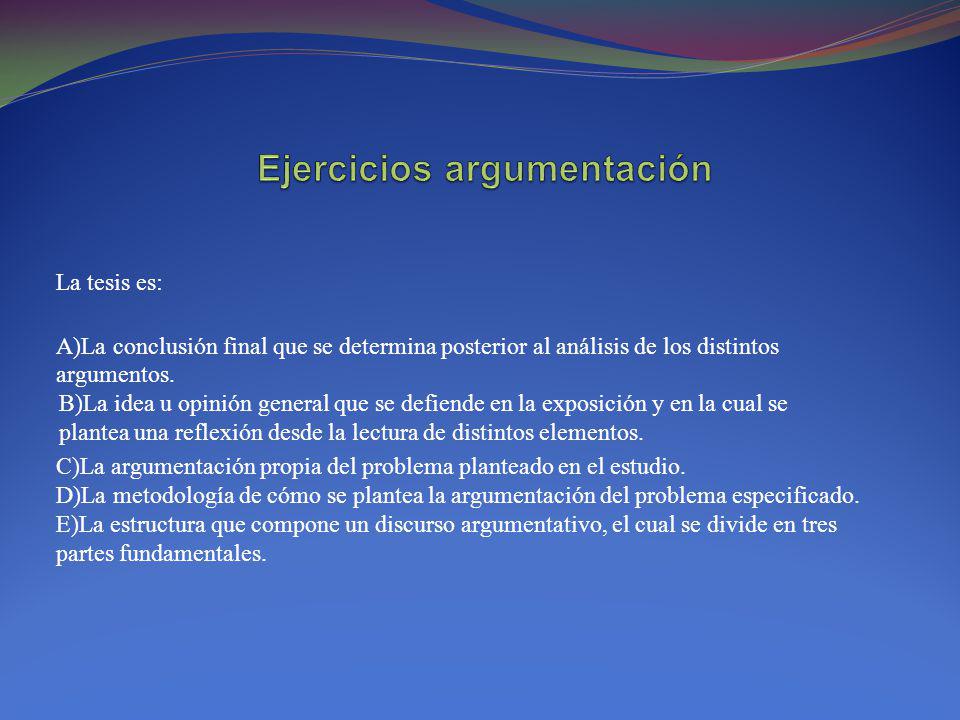 Ejercicios argumentación

La tesis es:

A)La conclusión final que se determina posterior al análisis de los distintos argumentos.
B)La idea u opinión general que se defiende en la exposición y en la cual se plantea una reflexión desde la lectura de distintos elementos.

C)La argumentación propia del problema planteado en el estudio.
D)La metodología de cómo se plantea la argumentación del problema especificado.
E)La estructura que compone un discurso argumentativo, el cual se divide en tres partes fundamentales.